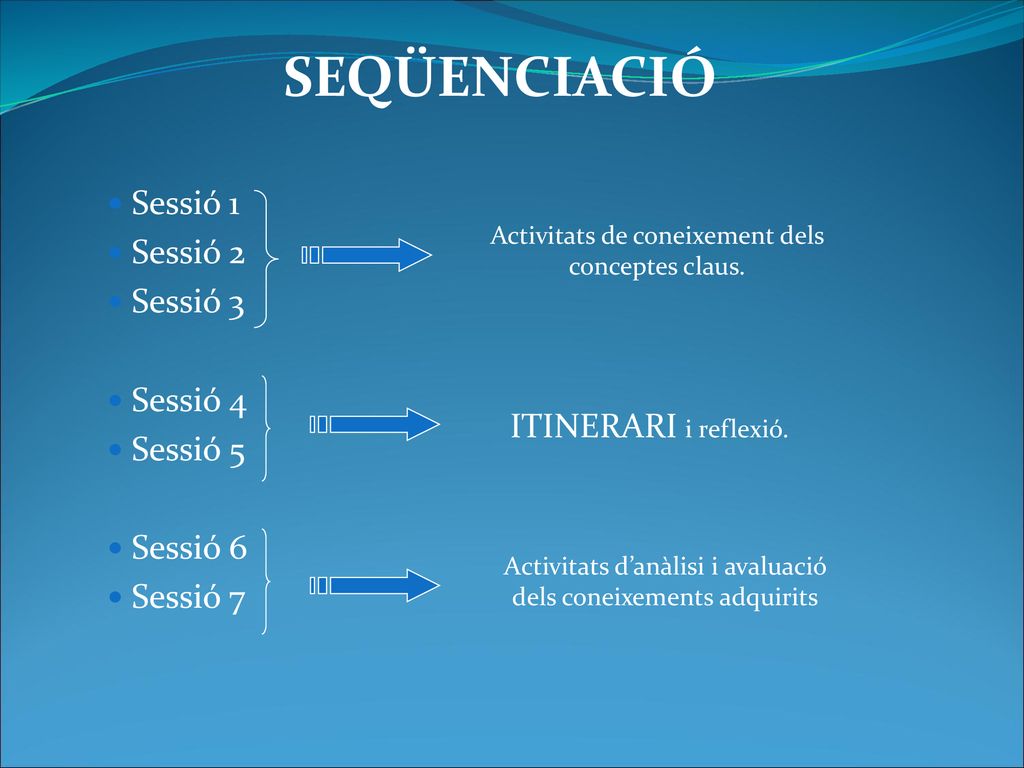 SEQÜENCIACIÓ

Sessió 1
Sessió 2
Sessió 3

Activitats de coneixement dels conceptes claus.

Sessió 4
Sessió 5

ITINERARI i reflexió.

Sessió 6
Sessió 7

Activitats d'anàlisi i avaluació dels coneixements adquirits